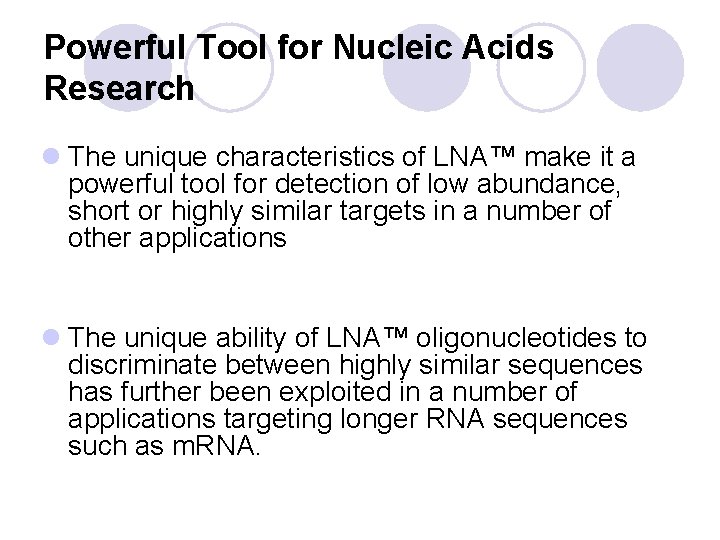 Powerful Tool for Nucleic Acids Research

The unique characteristics of LNA™ make it a powerful tool for detection of low abundance, short or highly similar targets in a number of other applications

The unique ability of LNA™ oligonucleotides to discriminate between highly similar sequences has further been exploited in a number of applications targeting longer RNA sequences such as mRNA.